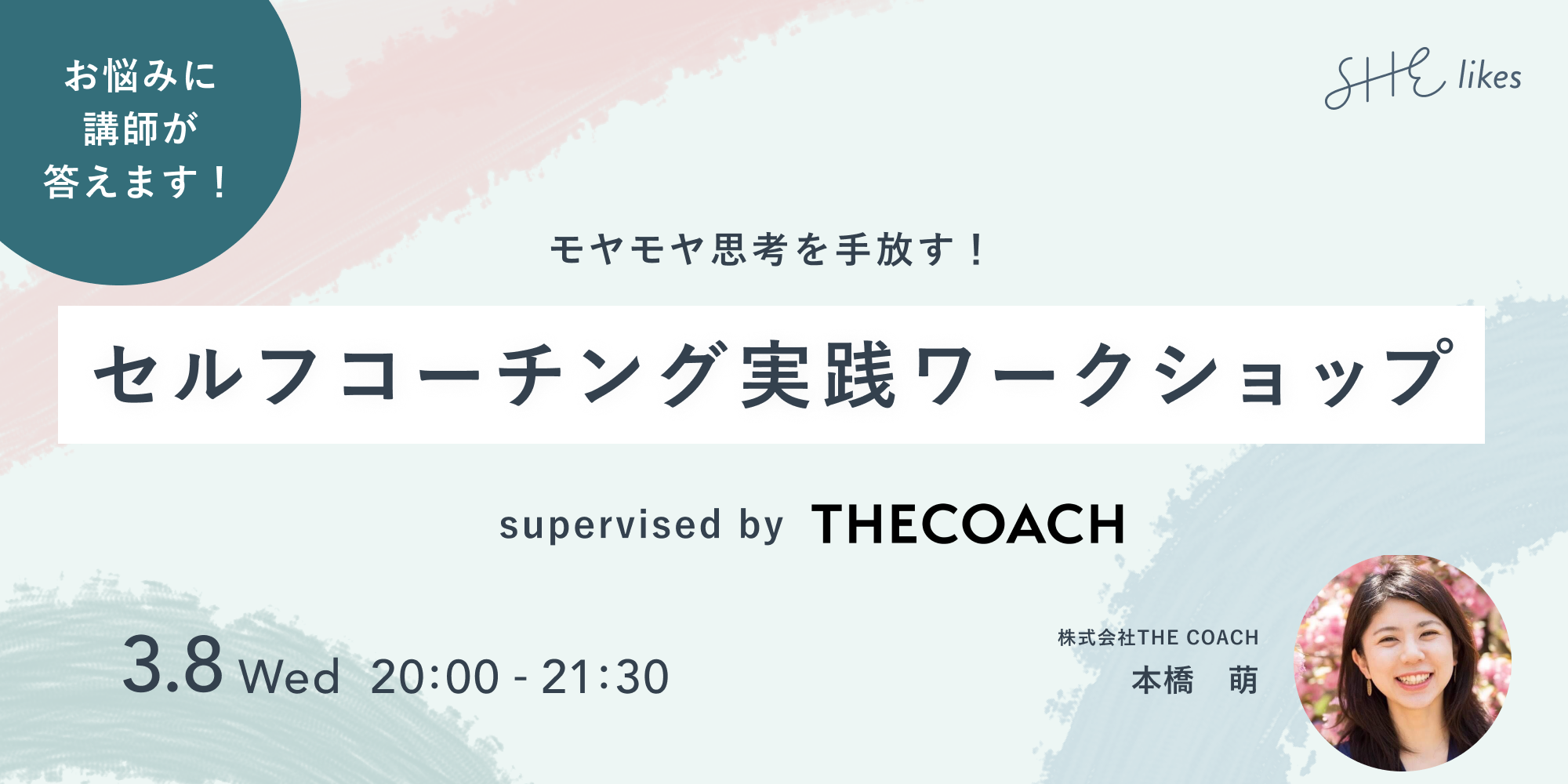 お悩みに
講師が
答えます！

SHE likes

モヤモヤ思考を手放す！

セルフコーチング実践ワークショップ

supervised by THECOACH

3.8 Wed 20:00 - 21:30

株式会社THE COACH
本橋　萌